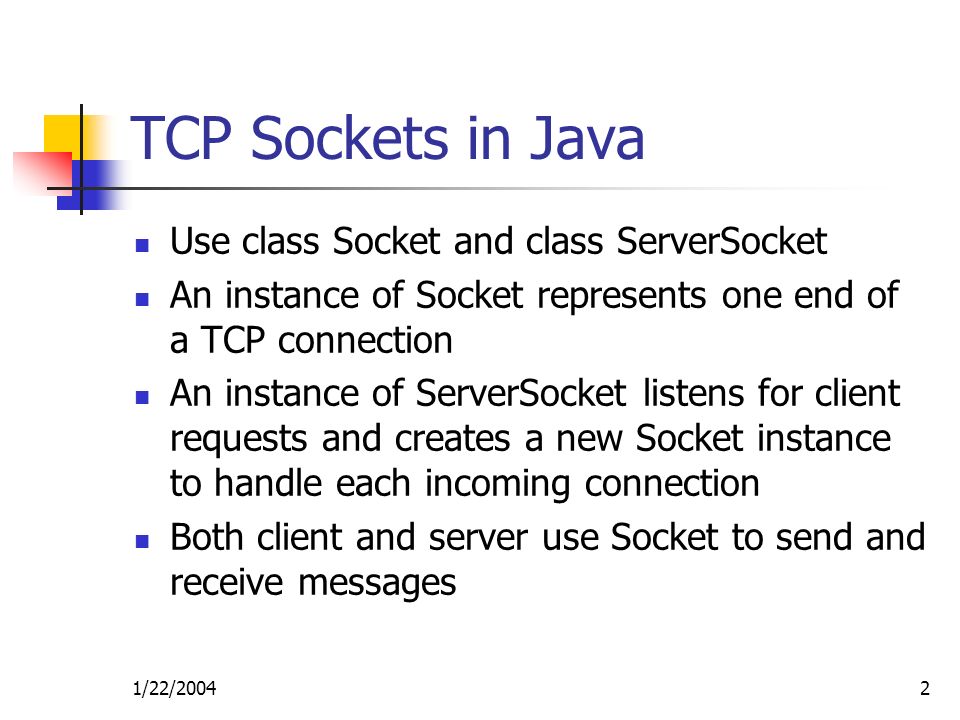 TCP Sockets in Java

- Use class Socket and class ServerSocket
- An instance of Socket represents one end of a TCP connection
- An instance of ServerSocket listens for client requests and creates a new Socket instance to handle each incoming connection
- Both client and server use Socket to send and receive messages

1/22/2004

2